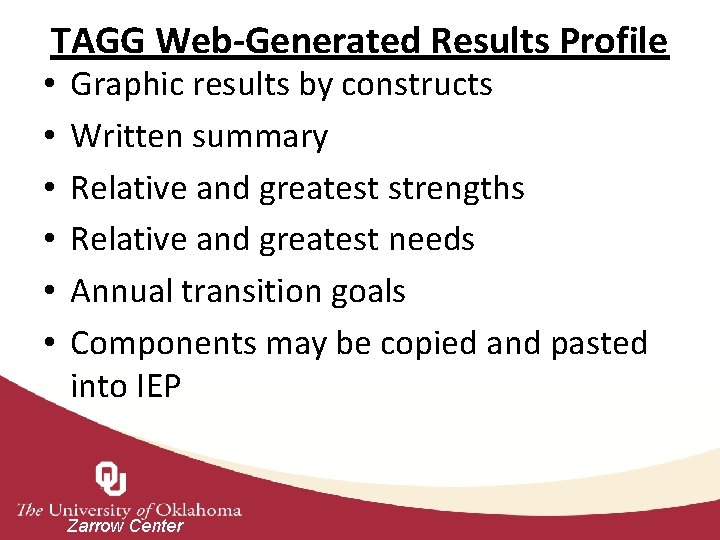 TAGG Web-Generated Results Profile

• Graphic results by constructs
• Written summary
• Relative and greatest strengths
• Relative and greatest needs
• Annual transition goals
• Components may be copied and pasted into IEP

OU
The University of Oklahoma
Zarrow Center